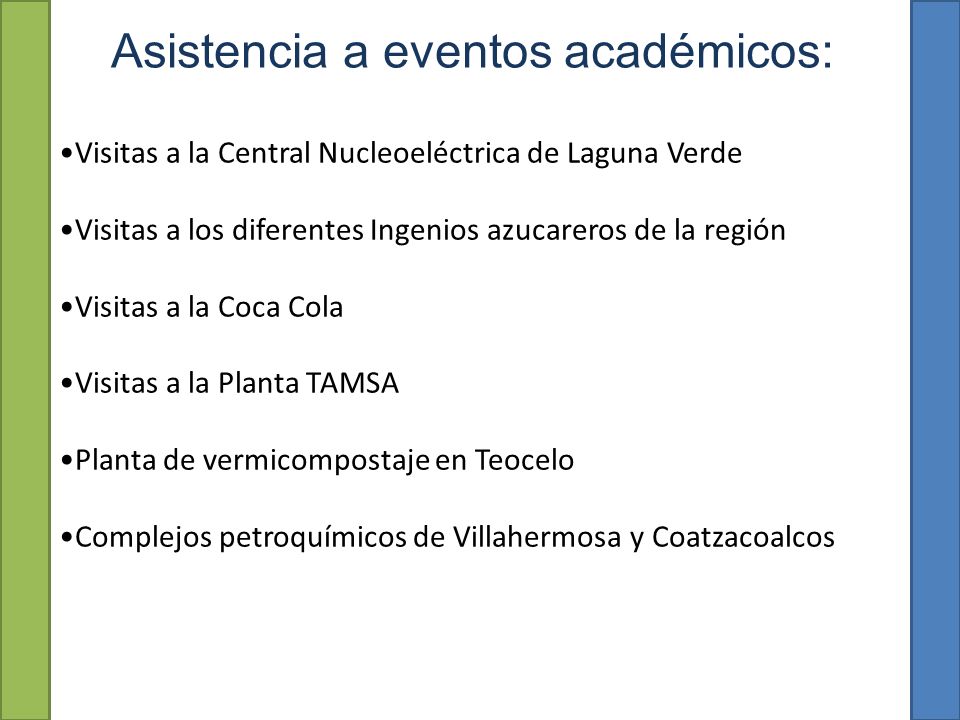 Asistencia a eventos académicos:

•Visitas a la Central Nucleoeléctrica de Laguna Verde

•Visitas a los diferentes Ingenios azucareros de la región

•Visitas a la Coca Cola

•Visitas a la Planta TAMSA

•Planta de vermicompostaje en Teocelo

•Complejos petroquímicos de Villahermosa y Coatzacoalcos